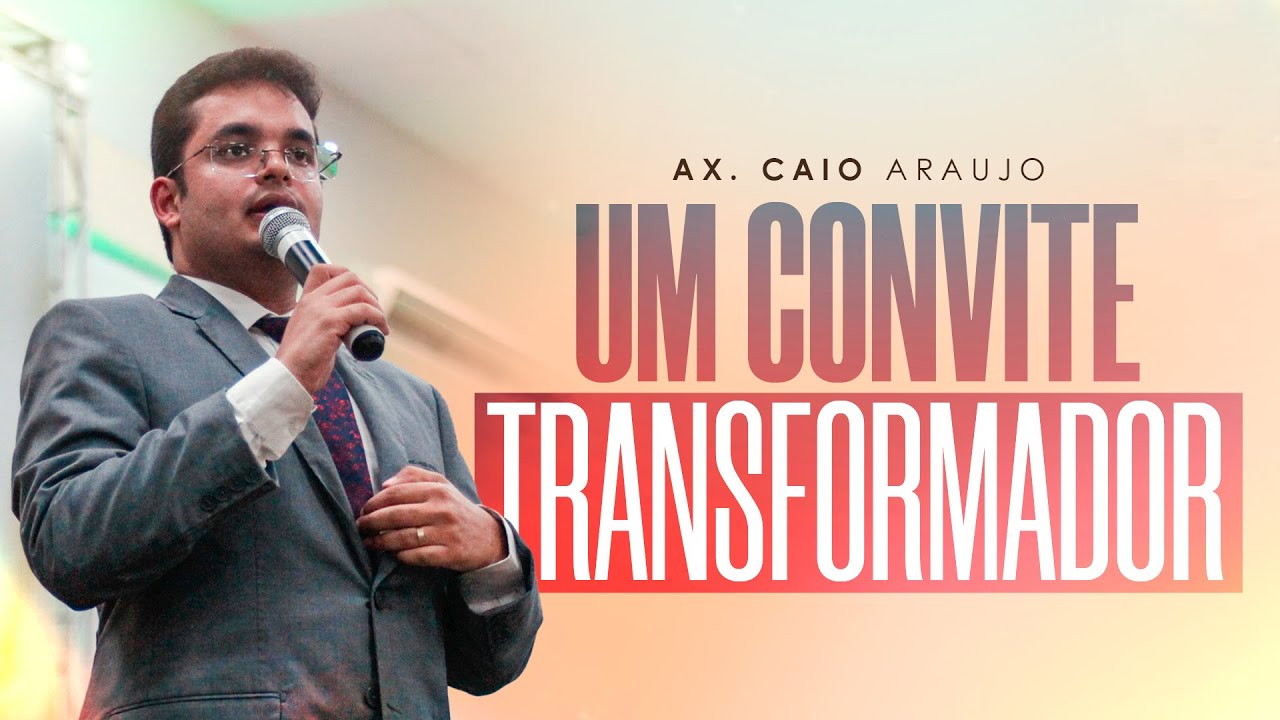 AX. CAIO ARAUJO

UM CONVITE TRANSFORMADOR